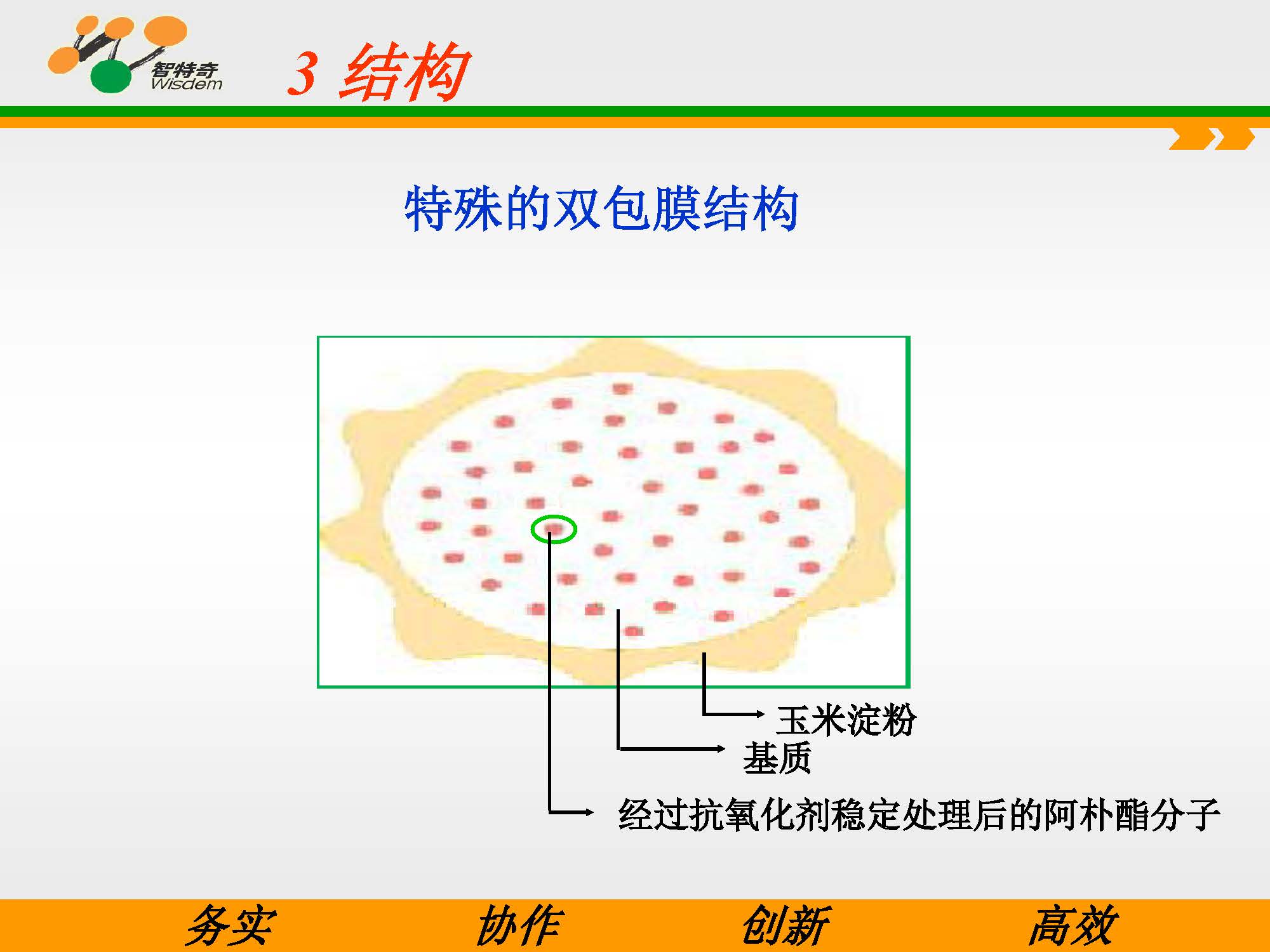 智特奇
Wisdem

3 结构

特殊的双包膜结构

玉米淀粉
基质
经过抗氧化剂稳定处理后的阿朴酯分子

务实 协作 创新 高效